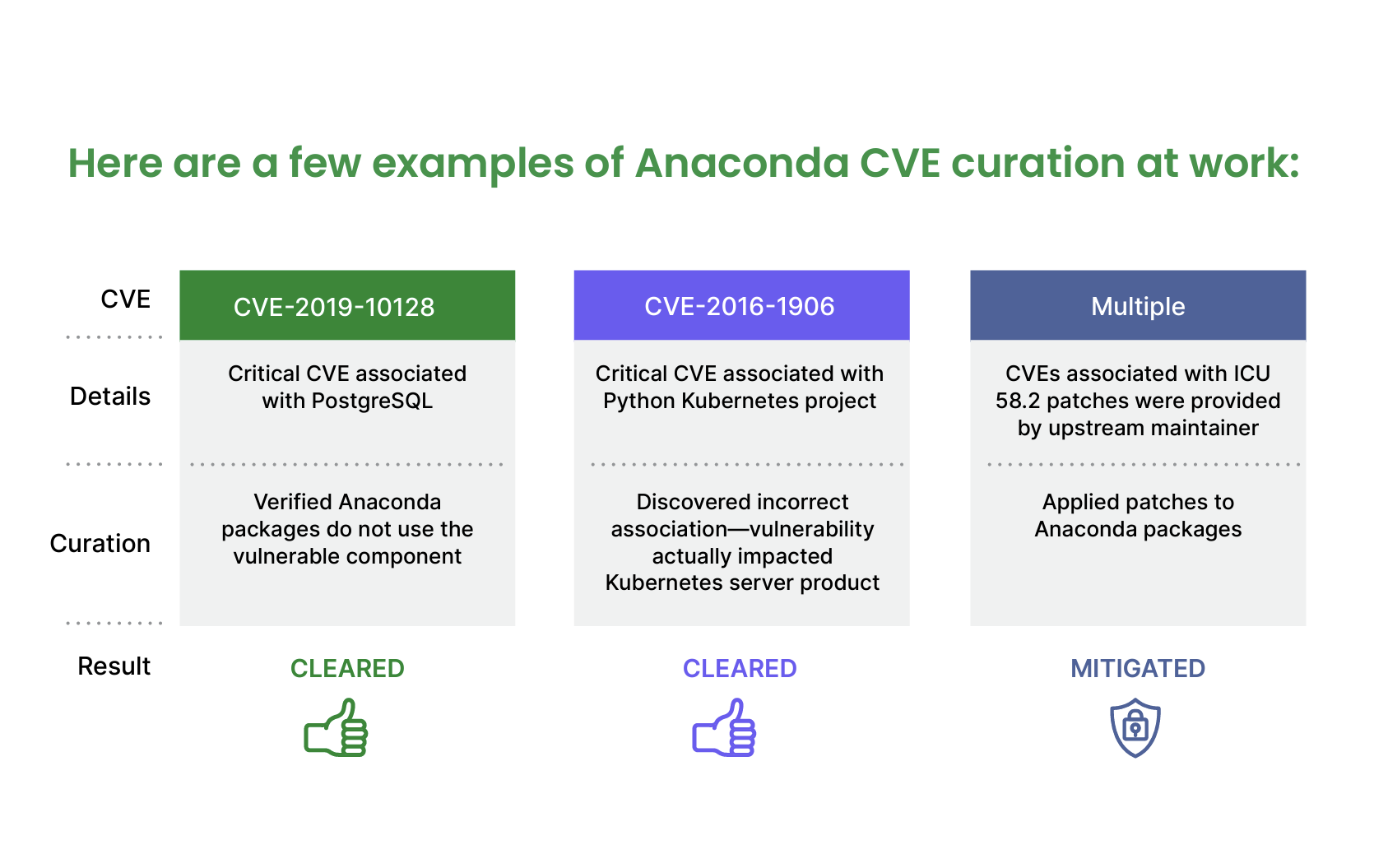 Here are a few examples of Anaconda CVE curation at work:

| CVE | CVE-2019-10128 | CVE-2016-1906 | Multiple |
|---|---|---|---|
| Details | Critical CVE associated with PostgreSQL | Critical CVE associated with Python Kubernetes project | CVEs associated with ICU 58.2 patches were provided by upstream maintainer |
| Curation | Verified Anaconda packages do not use the vulnerable component | Discovered incorrect association—vulnerability actually impacted Kubernetes server product | Applied patches to Anaconda packages |
| Result | CLEARED | CLEARED | MITIGATED |